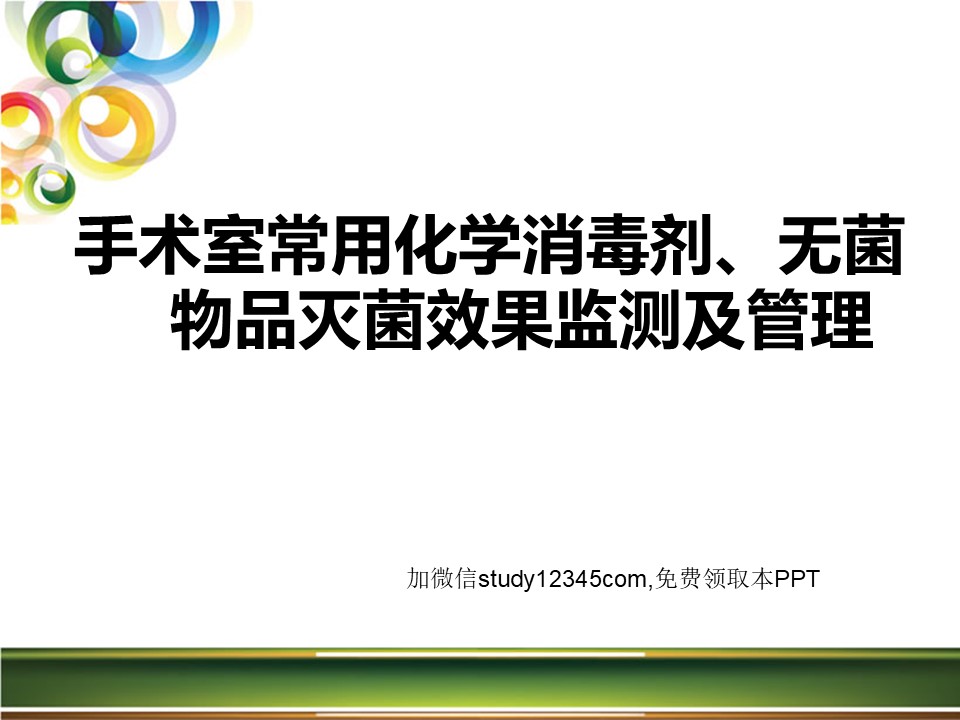 手术室常用化学消毒剂、无菌物品灭菌效果监测及管理

加微信study12345com,免费领取本PPT